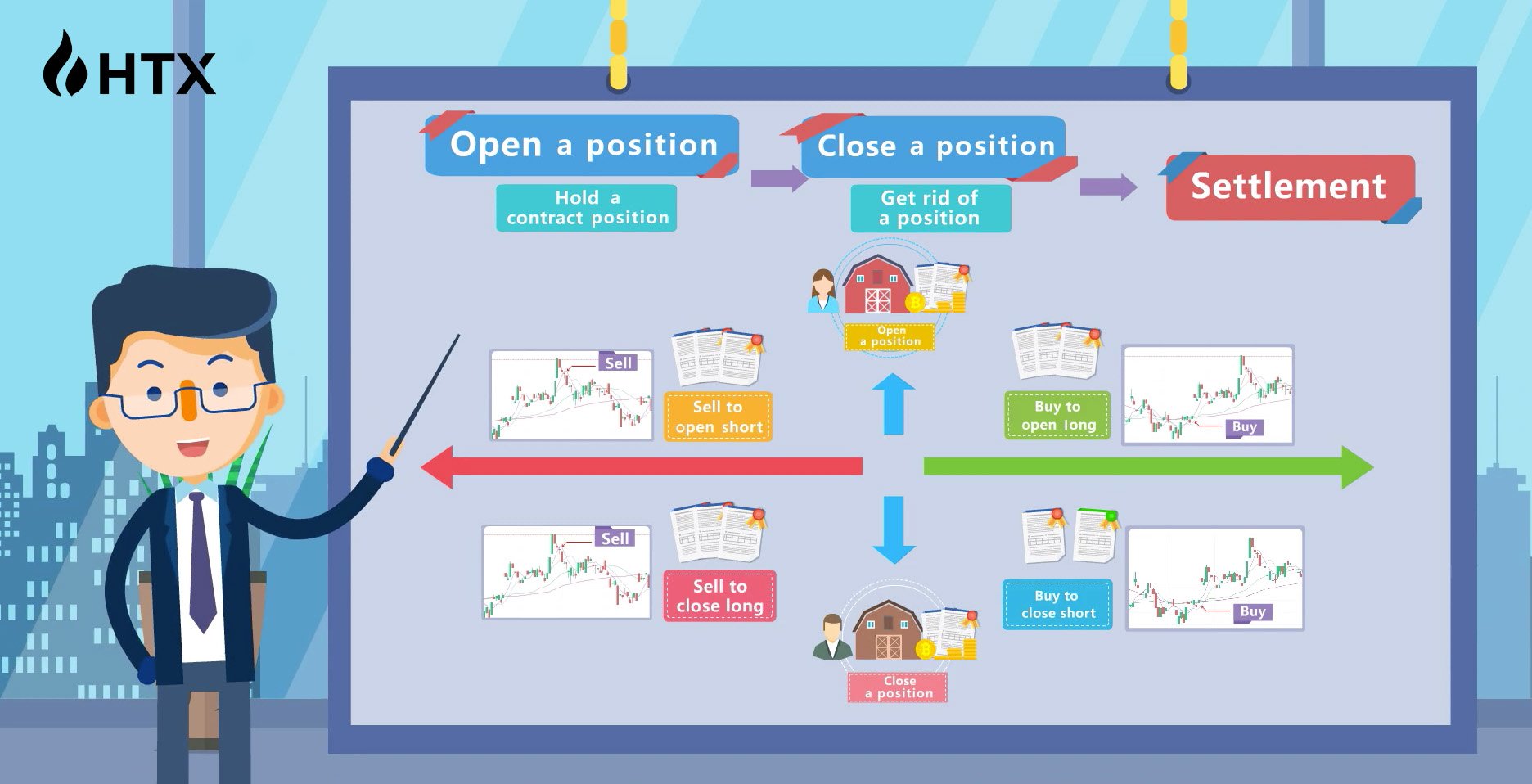 HTX

Open a position

Hold a contract position

Close a position

Get rid of a position

Settlement

Open a position

Sell

Sell to open short

Buy to open long

Buy

Sell

Sell to close long

Buy to close short

Buy

Close a position